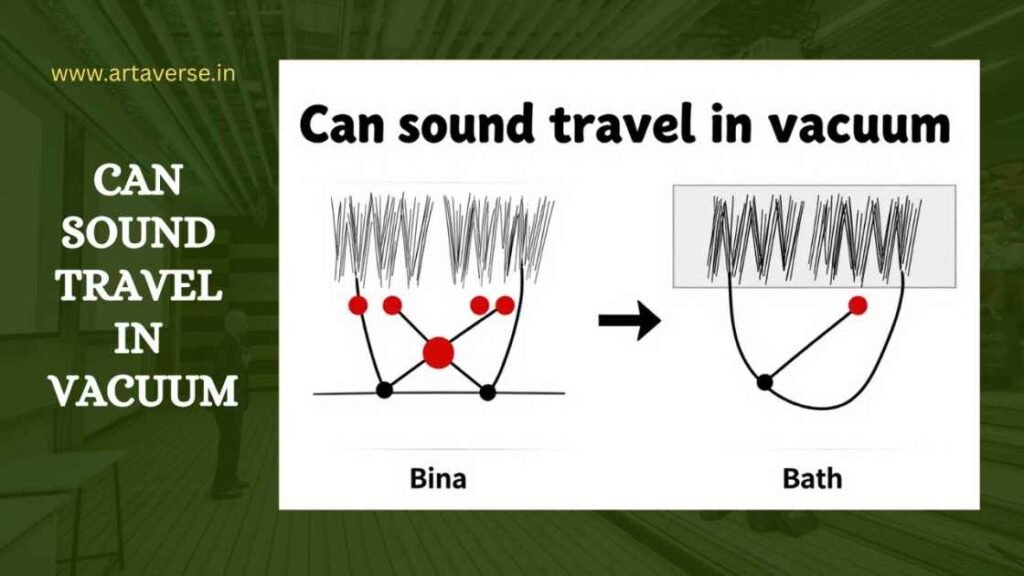 www.artaverse.in

CAN SOUND TRAVEL IN VACUUM

Can sound travel in vacuum

Bina

Bath